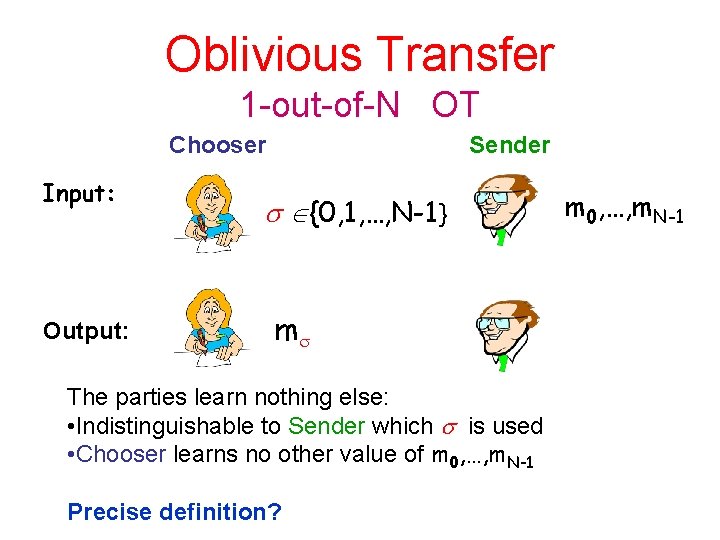 Oblivious Transfer
1-out-of-N OT

Chooser

Sender

Input:

$\sigma \in \{0,1,\ldots,N-1\}$

$m_0,\ldots,m_{N-1}$

Output:

$m_\sigma$

The parties learn nothing else:
•Indistinguishable to Sender which $\sigma$ is used
•Chooser learns no other value of $m_0,\ldots,m_{N-1}$

Precise definition?